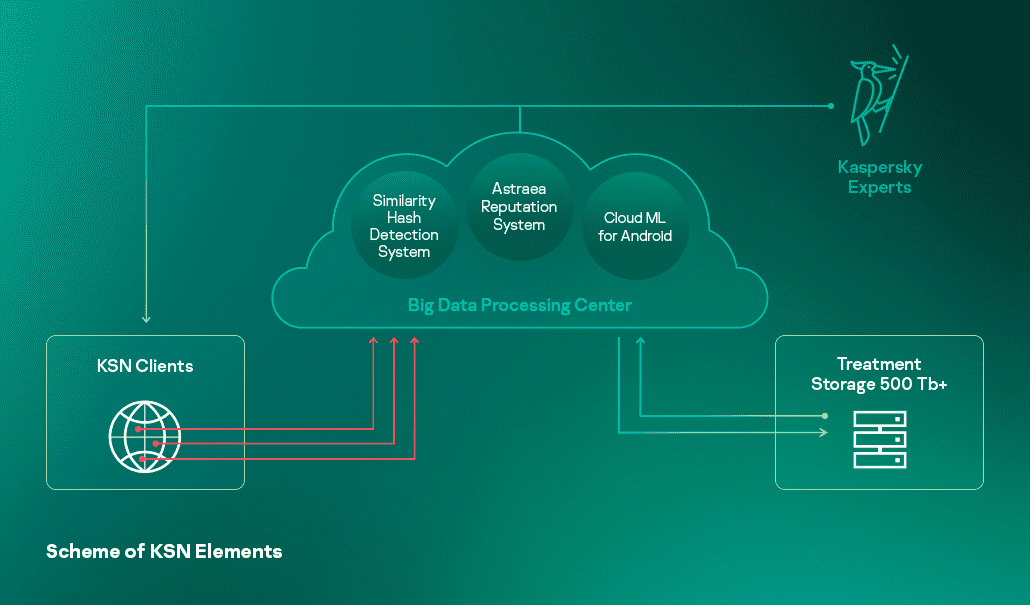 Kaspersky Experts

Similarity Hash Detection System

Astraea Reputation System

Cloud ML for Android

Big Data Processing Center

KSN Clients

Treatment Storage 500 Tb+

Scheme of KSN Elements